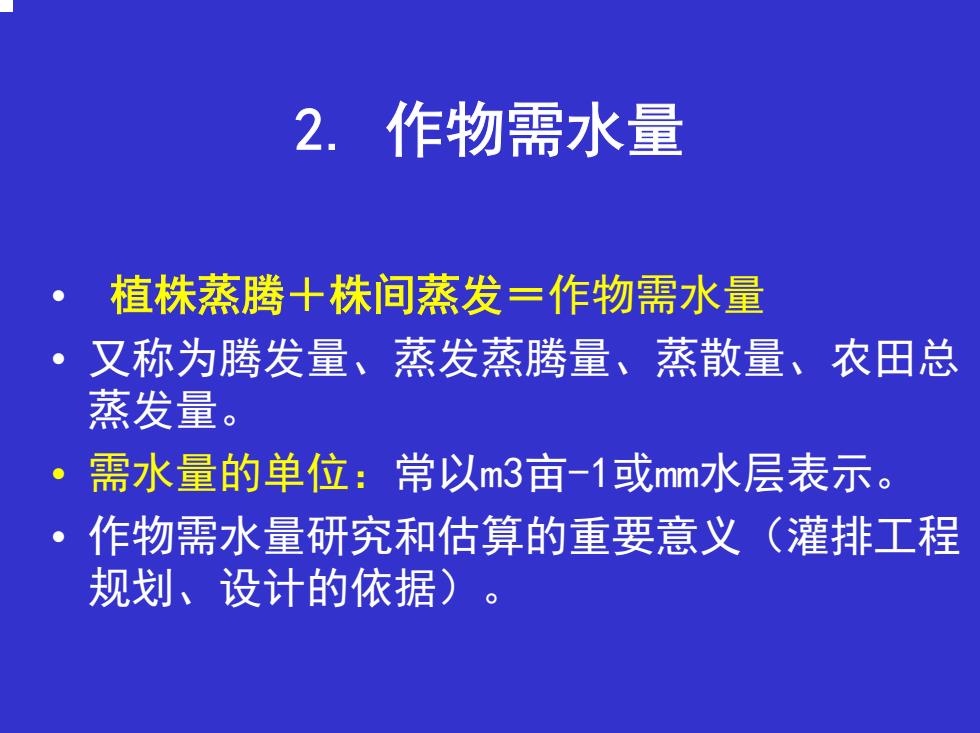 2. 作物需水量

• 植株蒸腾＋株间蒸发＝作物需水量
• 又称为腾发量、蒸发蒸腾量、蒸散量、农田总蒸发量。
• 需水量的单位：常以m3亩-1或mm水层表示。
• 作物需水量研究和估算的重要意义（灌排工程规划、设计的依据）。